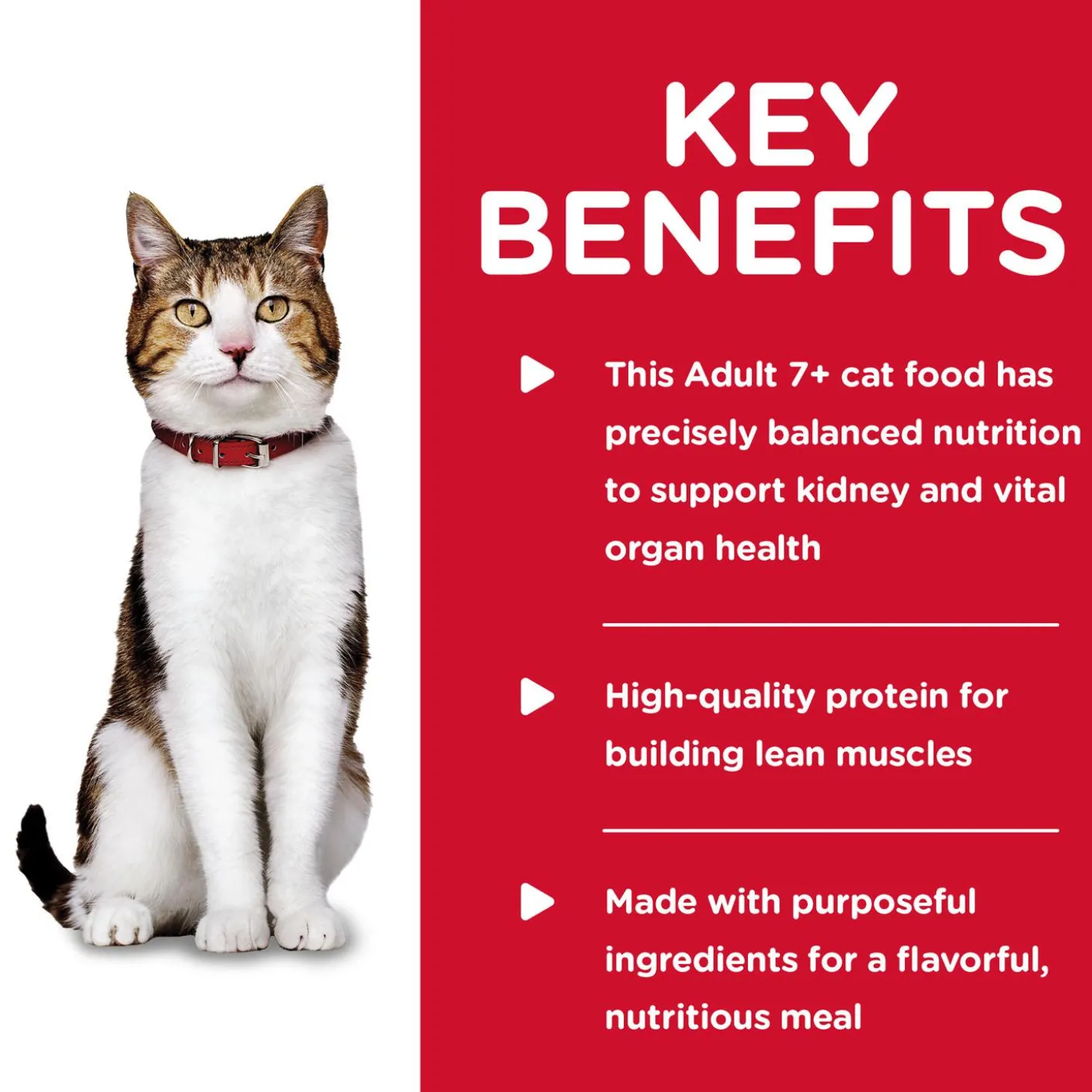 KEY BENEFITS

This Adult 7+ cat food has precisely balanced nutrition to support kidney and vital organ health

High-quality protein for building lean muscles

Made with purposeful ingredients for a flavorful, nutritious meal